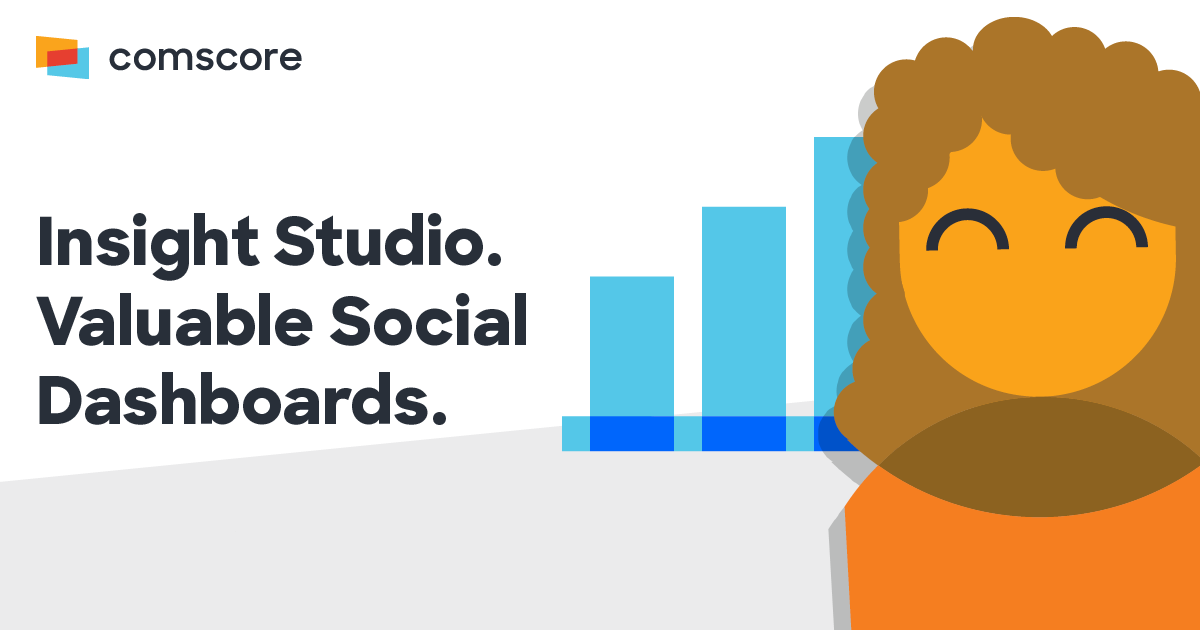 comscore

Insight Studio. Valuable Social Dashboards.